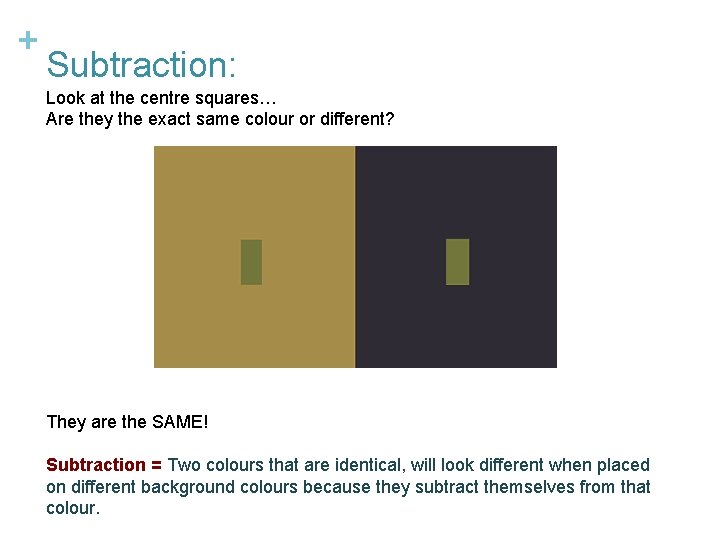 +
Subtraction:
Look at the centre squares…
Are they the exact same colour or different?

They are the SAME!

Subtraction = Two colours that are identical, will look different when placed on different background colours because they subtract themselves from that colour.